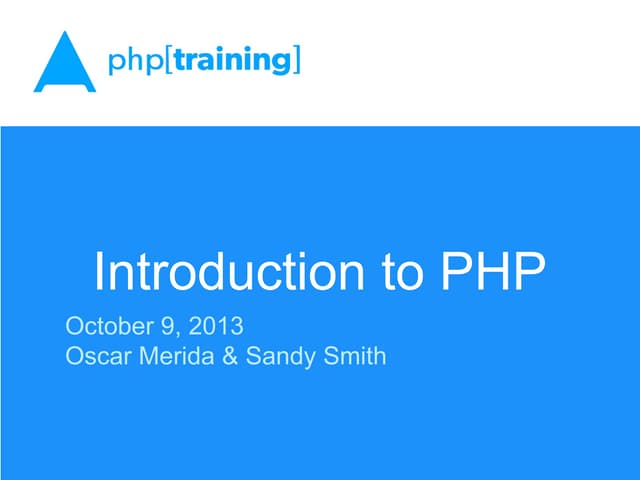 php[training]

Introduction to PHP

October 9, 2013
Oscar Merida & Sandy Smith